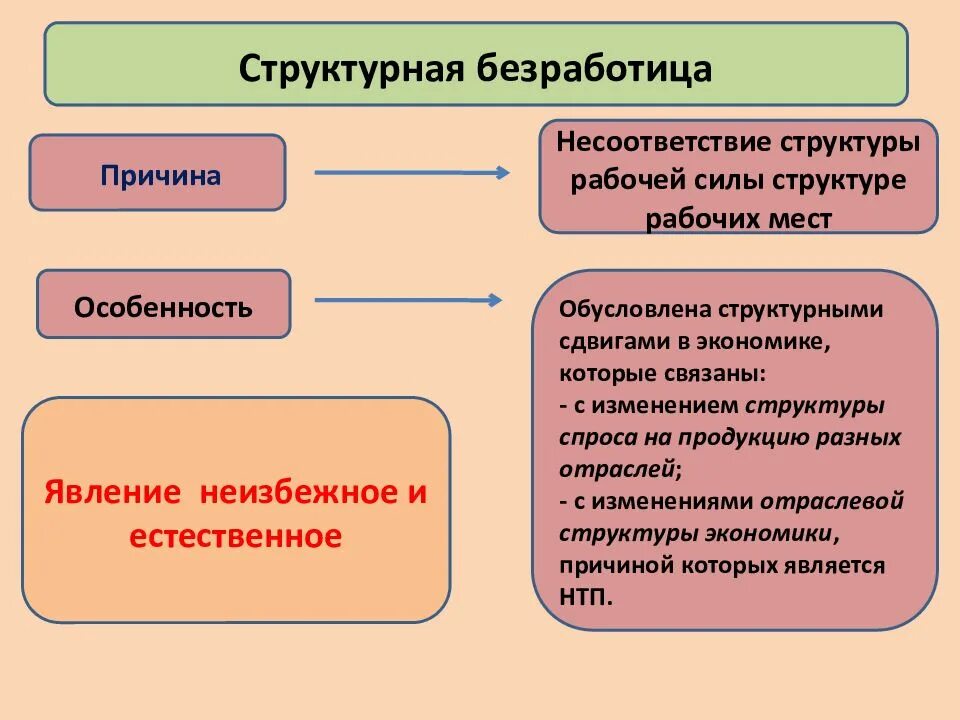 Структурная безработица

Причина

Несоответствие структуры рабочей силы структуре рабочих мест

Особенность

Обусловлена структурными сдвигами в экономике, которые связаны:
- с изменением структуры спроса на продукцию разных отраслей;
- с изменениями отраслевой структуры экономики, причиной которых является НТП.

Явление неизбежное и естественное